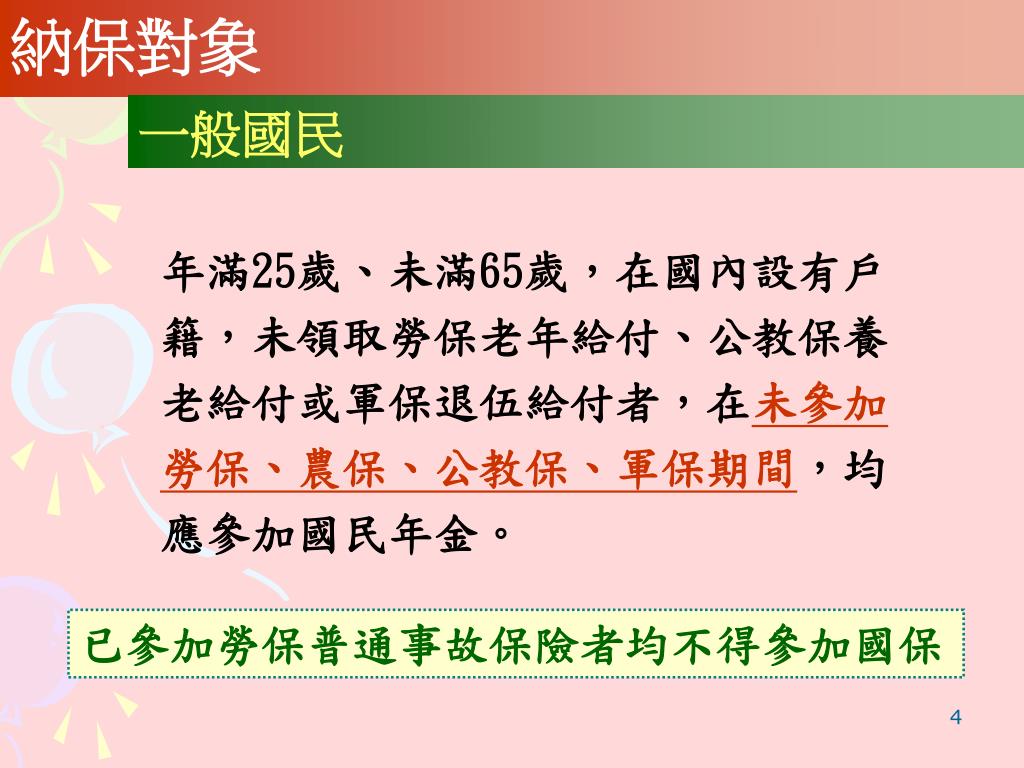 納保對象

一般國民

年滿25歲、未滿65歲，在國內設有戶籍，未領取勞保老年給付、公教保養老給付或軍保退伍給付者，在未參加勞保、農保、公教保、軍保期間，均應參加國民年金。

已參加勞保普通事故保險者均不得參加國保

4